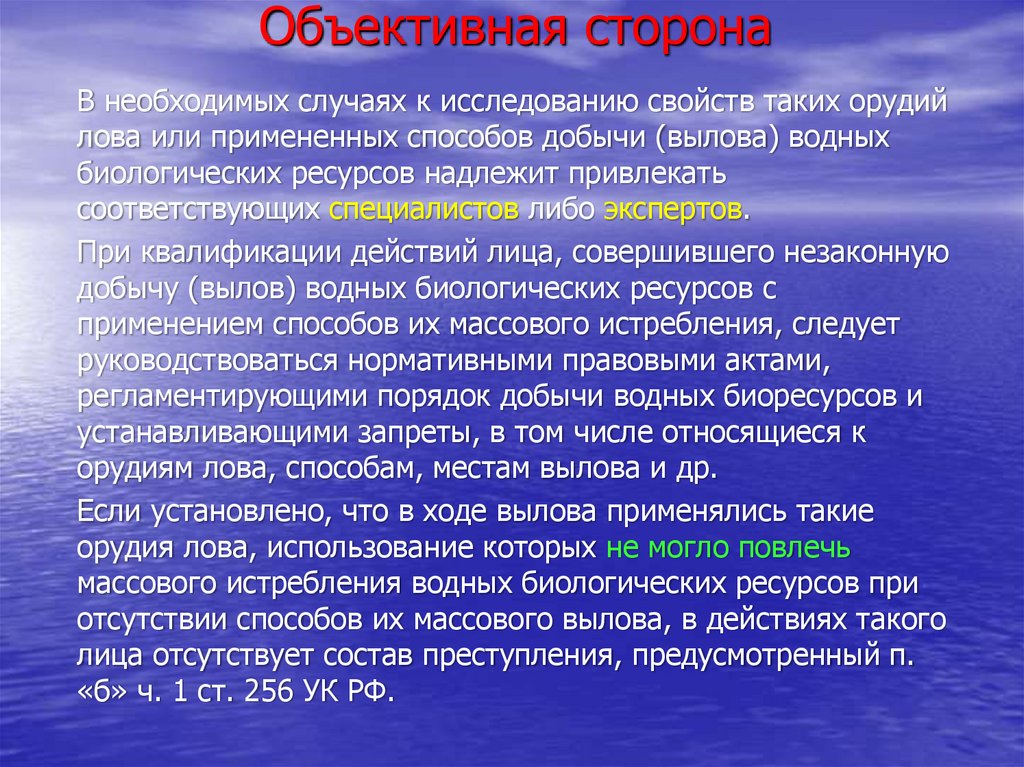 Объективная сторона

В необходимых случаях к исследованию свойств таких орудий лова или примененных способов добычи (вылова) водных биологических ресурсов надлежит привлекать соответствующих специалистов либо экспертов.

При квалификации действий лица, совершившего незаконную добычу (вылов) водных биологических ресурсов с применением способов их массового истребления, следует руководствоваться нормативными правовыми актами, регламентирующими порядок добычи водных биоресурсов и устанавливающими запреты, в том числе относящиеся к орудиям лова, способам, местам вылова и др.

Если установлено, что в ходе вылова применялись такие орудия лова, использование которых не могло повлечь массового истребления водных биологических ресурсов при отсутствии способов их массового вылова, в действиях такого лица отсутствует состав преступления, предусмотренный п. «б» ч. 1 ст. 256 УК РФ.